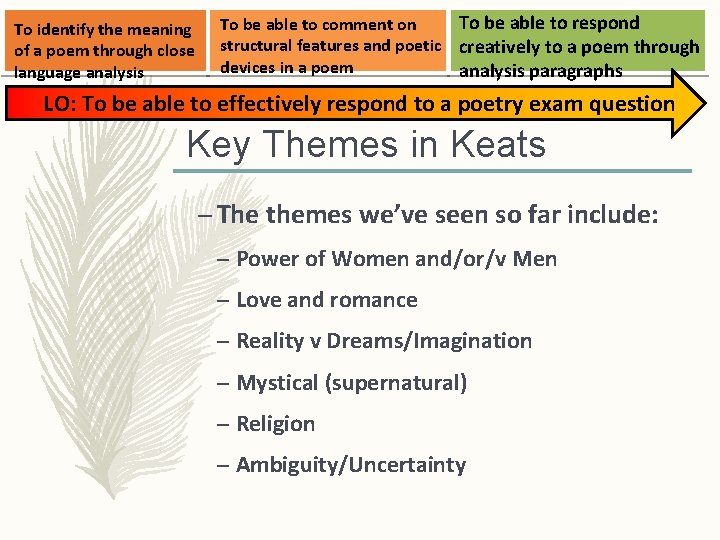 To identify the meaning of a poem through close language analysis

To be able to comment on structural features and poetic devices in a poem

To be able to respond creatively to a poem through analysis paragraphs

LO: To be able to effectively respond to a poetry exam question

Key Themes in Keats

– The themes we've seen so far include:

– Power of Women and/or/v Men

– Love and romance

– Reality v Dreams/Imagination

– Mystical (supernatural)

– Religion

– Ambiguity/Uncertainty